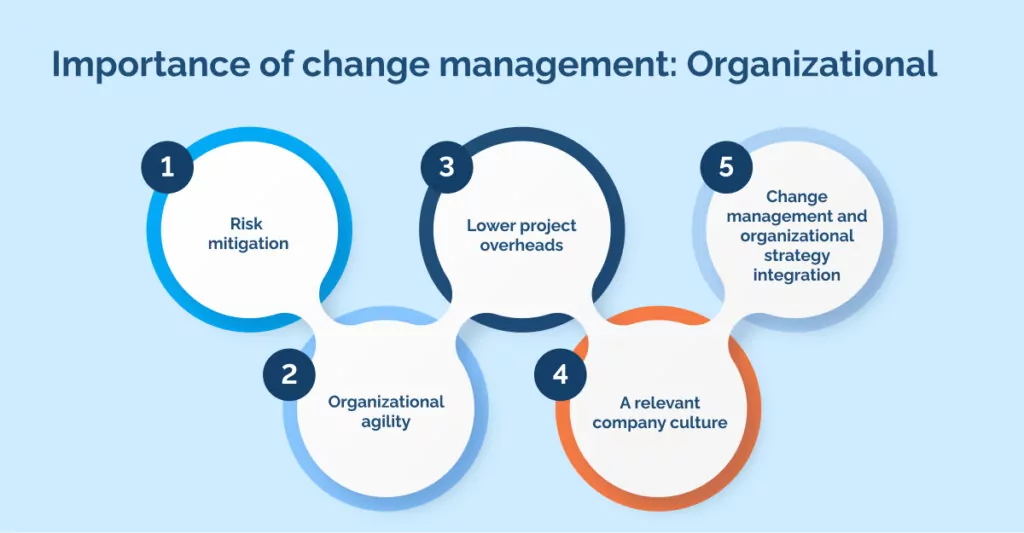 Importance of change management: Organizational

1
Risk mitigation

2
Organizational agility

3
Lower project overheads

4
A relevant company culture

5
Change management and organizational strategy integration